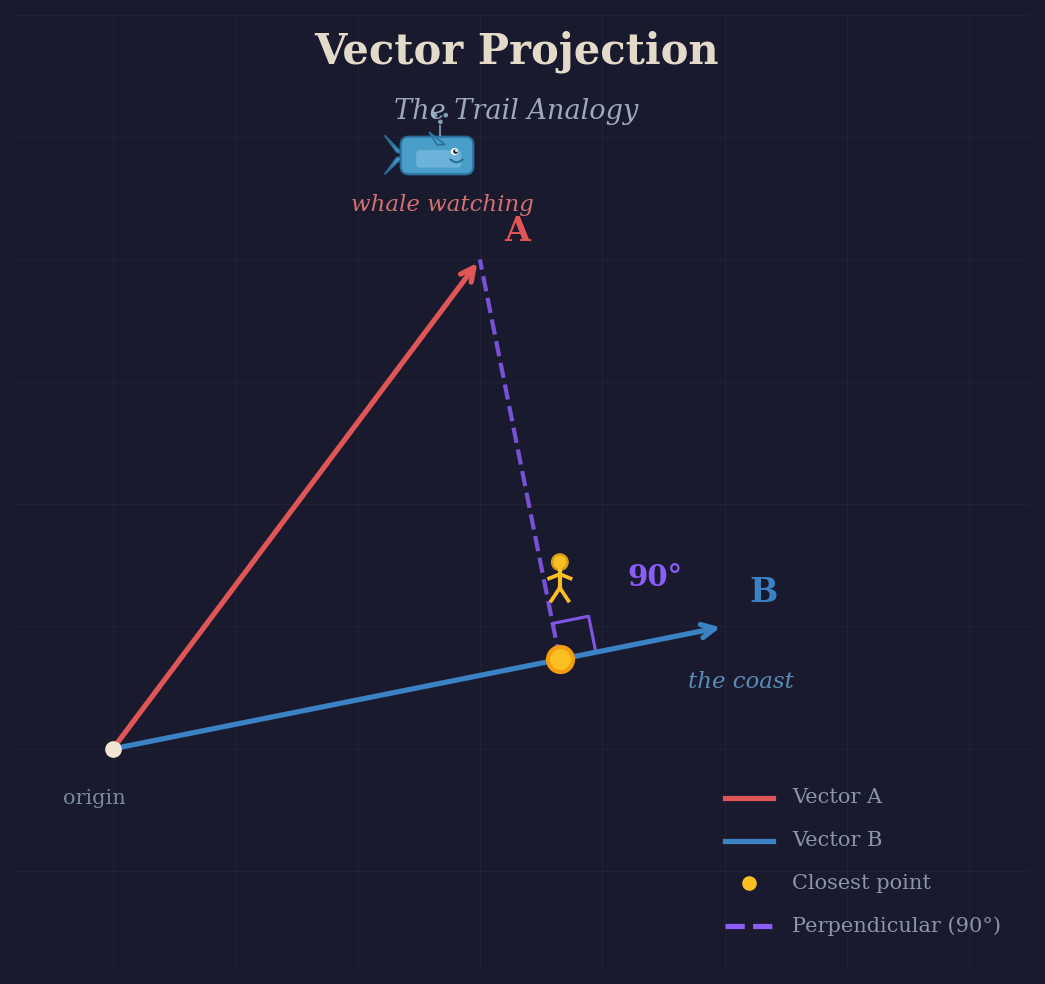 Vector Projection

The Trail Analogy

whale watching

A

90°

B

the coast

origin

Vector A
Vector B
Closest point
Perpendicular (90°)